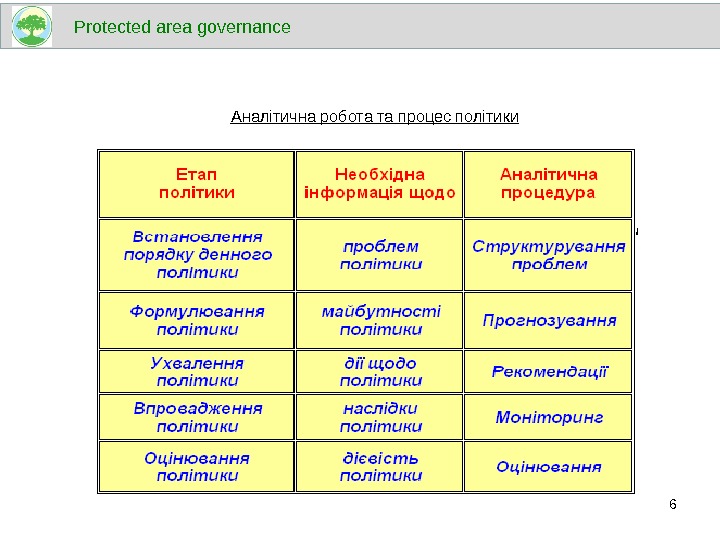 Protected area governance

Аналітична робота та процес політики

| Етап політики | Необхідна інформація щодо | Аналітична процедура |
|---|---|---|
| Встановлення порядку денного політики | проблем політики | Структурування проблем |
| Формулювання політики | майбутності політики | Прогнозування |
| Ухвалення політики | дії щодо політики | Рекомендації |
| Впровадження політики | наслідки політики | Моніторинг |
| Оцінювання політики | дієвість політики | Оцінювання |

6